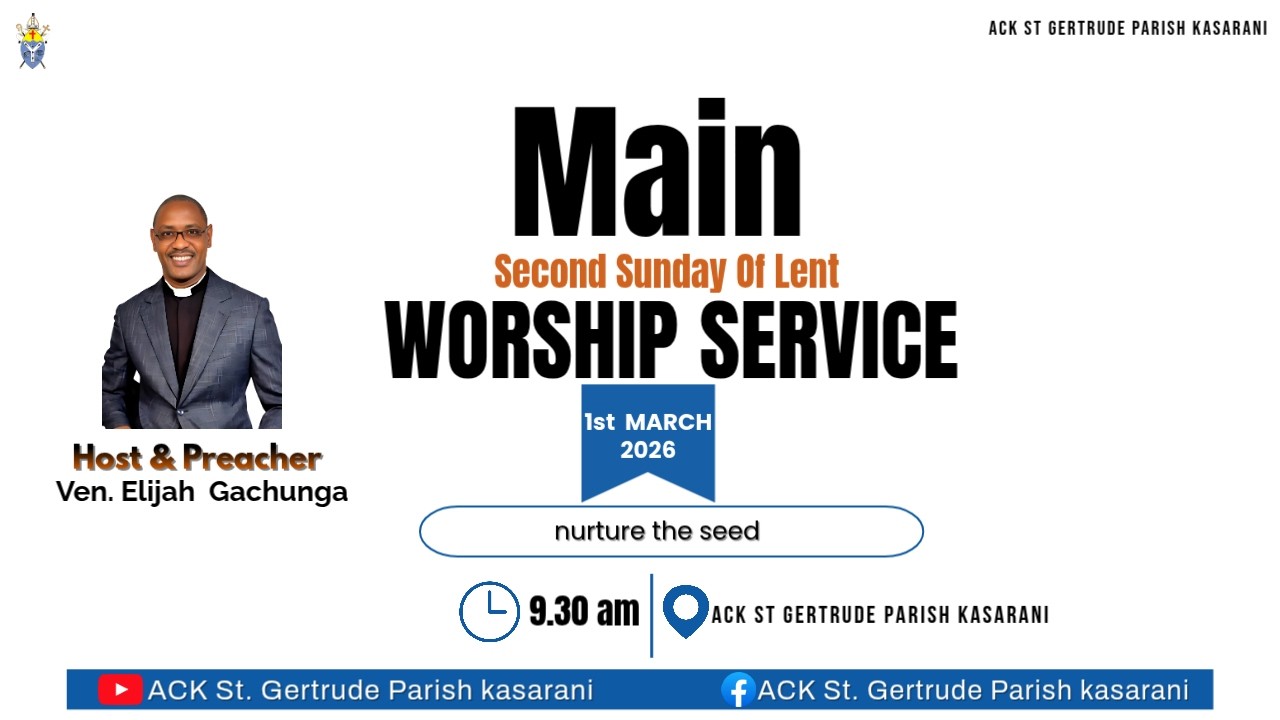 ACK ST GERTRUDE PARISH KASARANI

Main
Second Sunday Of Lent
WORSHIP SERVICE

1st MARCH 2026

Host & Preacher
Ven. Elijah Gachunga

nurture the seed

9.30 am
ACK ST GERTRUDE PARISH KASARANI

ACK St. Gertrude Parish kasarani
ACK St. Gertrude Parish kasarani